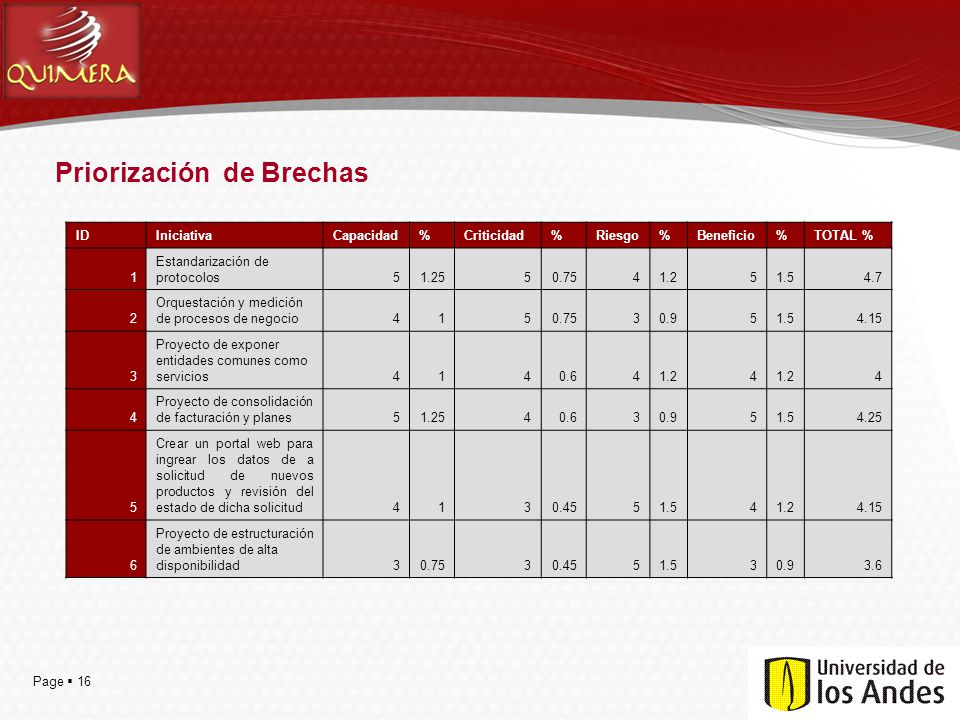 QUIMERA

Priorización de Brechas

| ID | Iniciativa | Capacidad | % | Criticidad | % | Riesgo | % | Beneficio | % | TOTAL % |
|---|---|---|---|---|---|---|---|---|---|---|
| 1 | Estandarización de protocolos | 5 | 1.25 | 5 | 0.75 | 4 | 1.2 | 5 | 1.5 | 4.7 |
| 2 | Orquestación y medición de procesos de negocio | 4 | 1 | 5 | 0.75 | 3 | 0.9 | 5 | 1.5 | 4.15 |
| 3 | Proyecto de exponer entidades comunes como servicios | 4 | 1 | 4 | 0.6 | 4 | 1.2 | 4 | 1.2 | 4 |
| 4 | Proyecto de consolidación de facturación y planes | 5 | 1.25 | 4 | 0.6 | 3 | 0.9 | 5 | 1.5 | 4.25 |
| 5 | Crear un portal web para ingrear los datos de a solicitud de nuevos productos y revisión del estado de dicha solicitud | 4 | 1 | 3 | 0.45 | 5 | 1.5 | 4 | 1.2 | 4.15 |
| 6 | Proyecto de estructuración de ambientes de alta disponibilidad | 3 | 0.75 | 3 | 0.45 | 5 | 1.5 | 3 | 0.9 | 3.6 |

Page ▪ 16

Universidad de los Andes